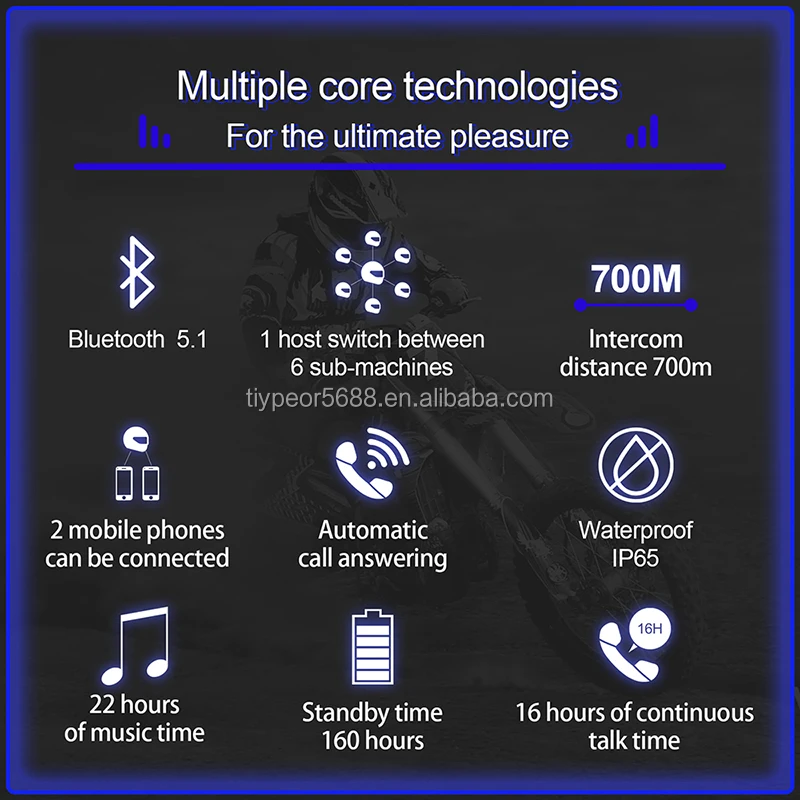 Multiple core technologies

For the ultimate pleasure

Bluetooth 5.1

1 host switch between 6 sub-machines

700M

Intercom distance 700m

tiypeor5688.en.alibaba.com

2 mobile phones can be connected

Automatic call answering

Waterproof IP65

22 hours of music time

Standby time 160 hours

16H

16 hours of continuous talk time